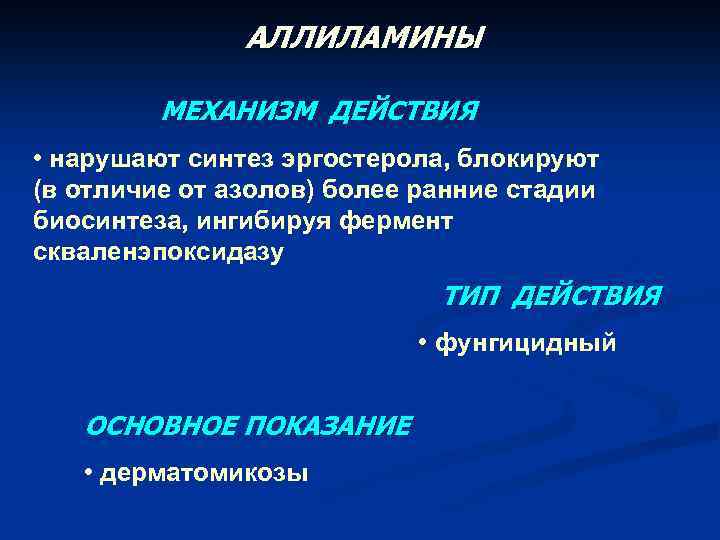 АЛЛИЛАМИНЫ

МЕХАНИЗМ ДЕЙСТВИЯ

• нарушают синтез эргостерола, блокируют (в отличие от азолов) более ранние стадии биосинтеза, ингибируя фермент скваленэпоксидазу

ТИП ДЕЙСТВИЯ

• фунгицидный

ОСНОВНОЕ ПОКАЗАНИЕ

• дерматомикозы